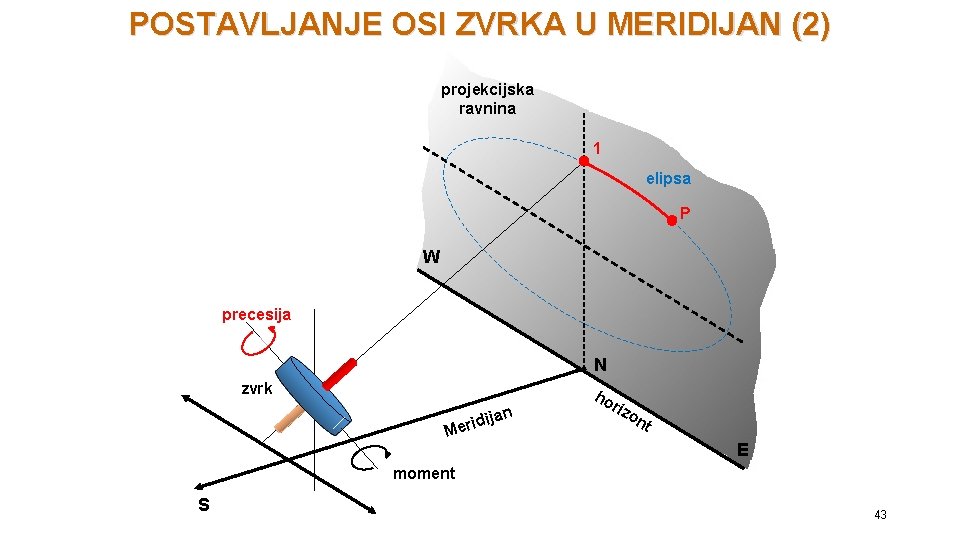 POSTAVLJANJE OSI ZVRKA U MERIDIJAN (2)

projekcijska ravnina

1

elipsa

P

W

precesija

N

zvrk

Meridijan

horizont

E

moment

S

43